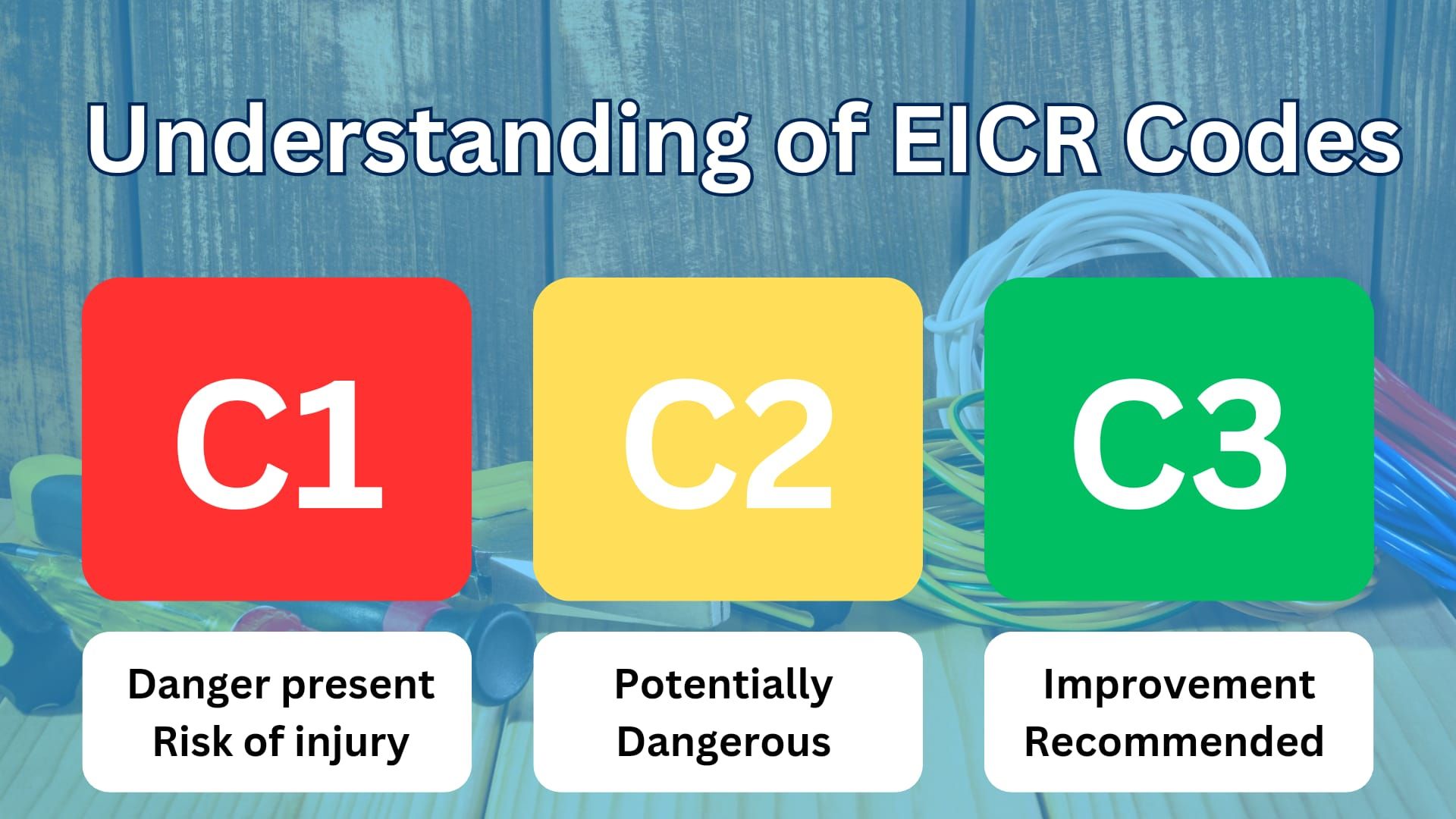 Understanding of EICR Codes

C1

C2

C3

Danger present
Risk of injury

Potentially
Dangerous

Improvement
Recommended